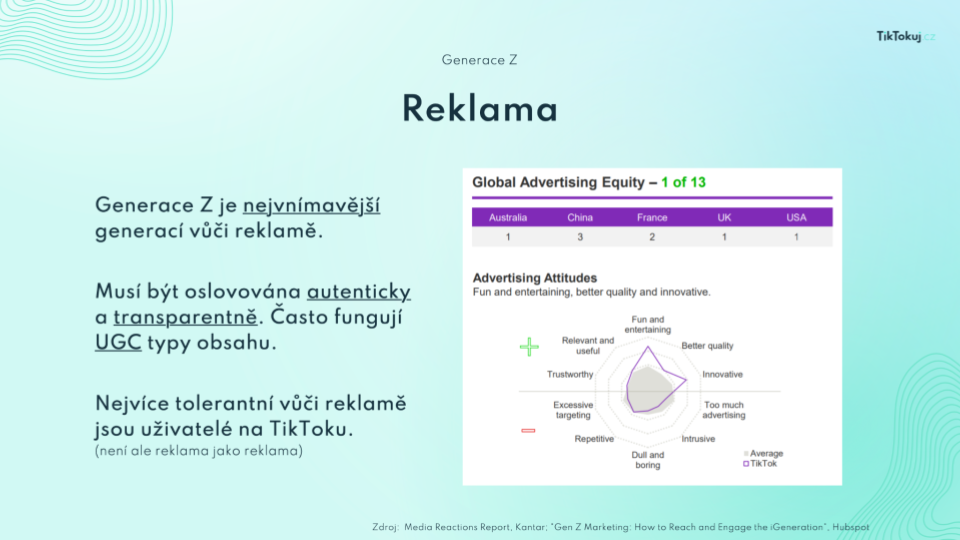 TikTokuj.cz

Generace Z

Reklama

Generace Z je nejvnímavější generací vůči reklamě.

Musí být oslovována autenticky a transparentně. Často fungují UGC typy obsahu.

Nejvíce tolerantní vůči reklamě jsou uživatelé na TikToku.
(není ale reklama jako reklama)

Global Advertising Equity – 1 of 13

| Australia | China | France | UK | USA |
|---|---|---|---|---|
| 1 | 3 | 2 | 1 | 1 |

Advertising Attitudes
Fun and entertaining, better quality and innovative.

Fun and entertaining
Better quality
Innovative
Too much advertising
Intrusive
Dull and boring
Repetitive
Excessive targeting
Trustworthy
Relevant and useful

Average
TikTok

Zdroj: Media Reactions Report, Kantar; "Gen Z Marketing: How to Reach and Engage the iGeneration", Hubspot